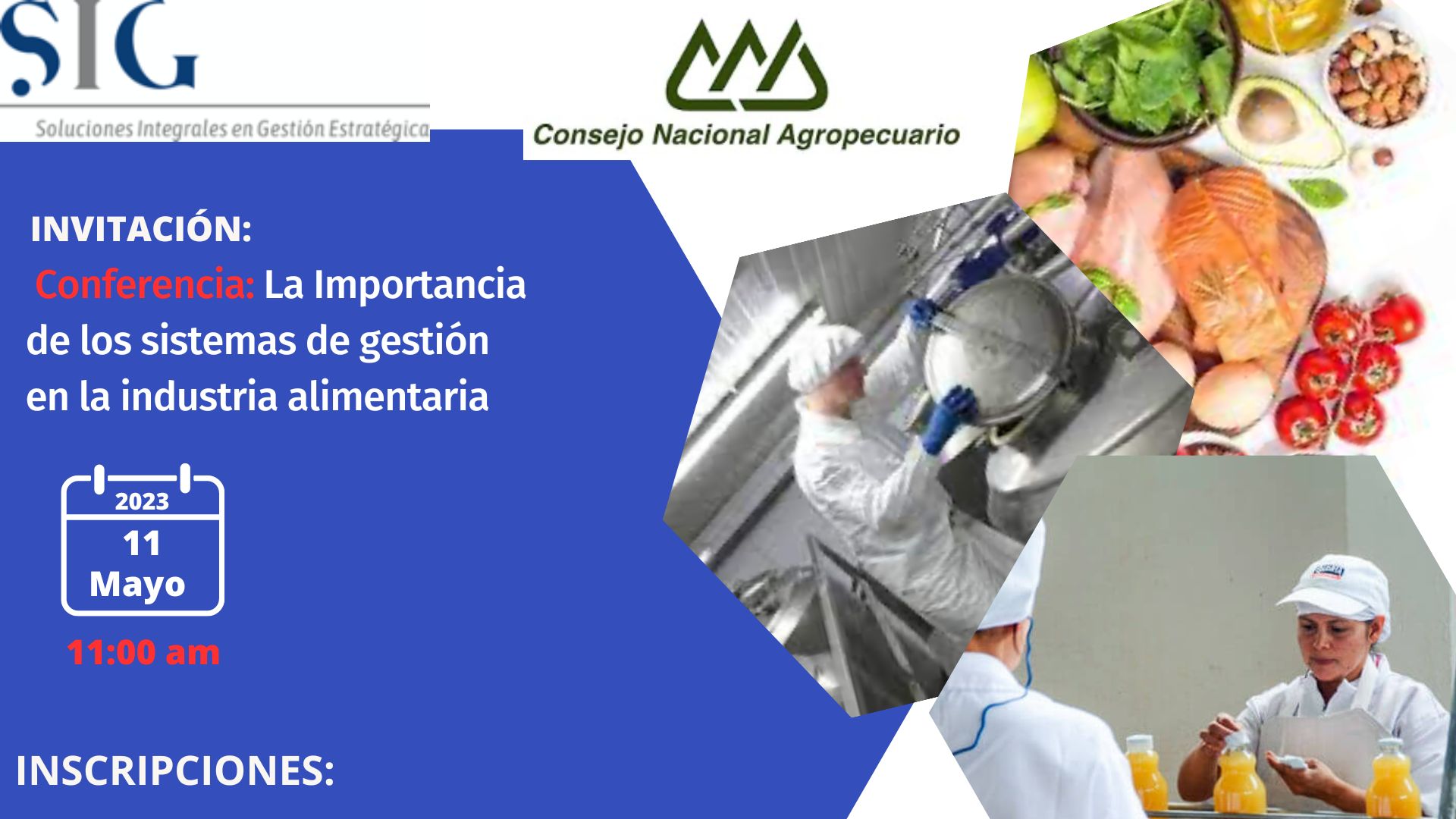 SIG
Soluciones Integrales en Gestión Estratégica

Consejo Nacional Agropecuario

INVITACIÓN:
Conferencia: La Importancia de los sistemas de gestión en la industria alimentaria

2023
11
Mayo

11:00 am

INSCRIPCIONES: